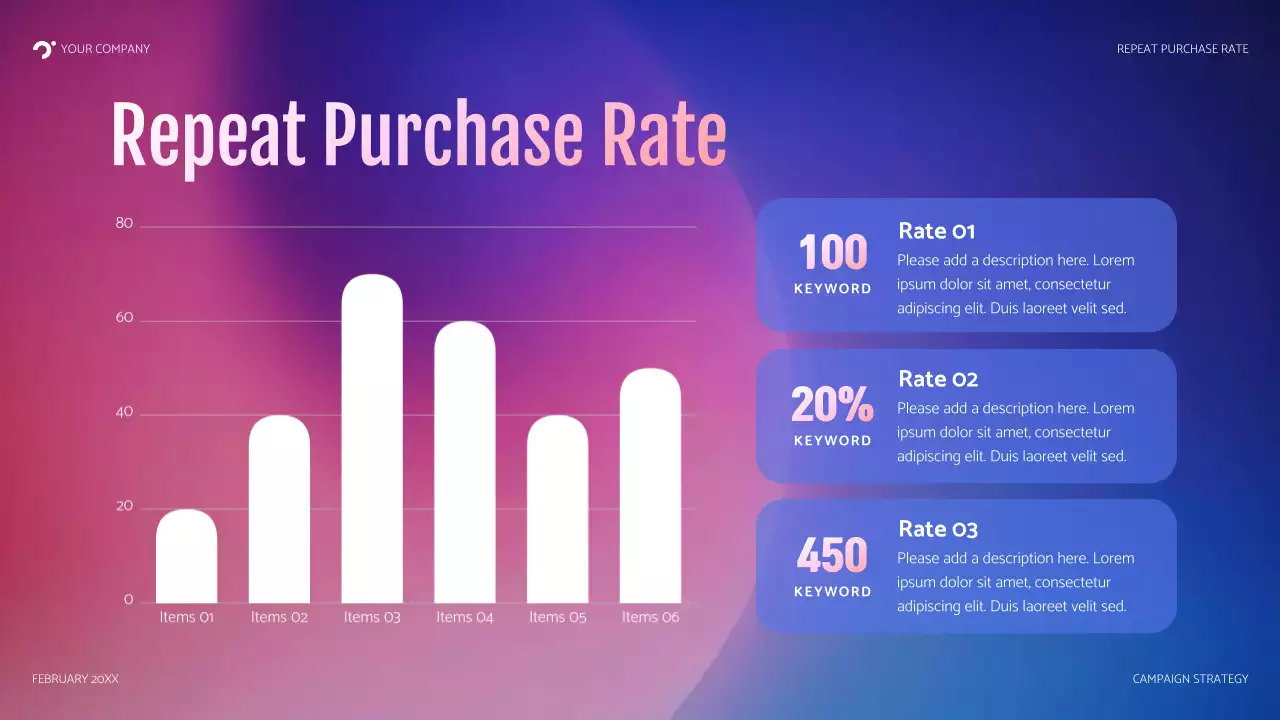 YOUR COMPANY

REPEAT PURCHASE RATE

Repeat Purchase Rate

80
60
40
20
0

Items 01
Items 02
Items 03
Items 04
Items 05
Items 06

100
KEYWORD
Rate 01
Please add a description here. Lorem ipsum dolor sit amet, consectetur adipiscing elit. Duis laoreet velit sed.

20%
KEYWORD
Rate 02
Please add a description here. Lorem ipsum dolor sit amet, consectetur adipiscing elit. Duis laoreet velit sed.

450
KEYWORD
Rate 03
Please add a description here. Lorem ipsum dolor sit amet, consectetur adipiscing elit. Duis laoreet velit sed.

FEBRUARY 20XX

CAMPAIGN STRATEGY